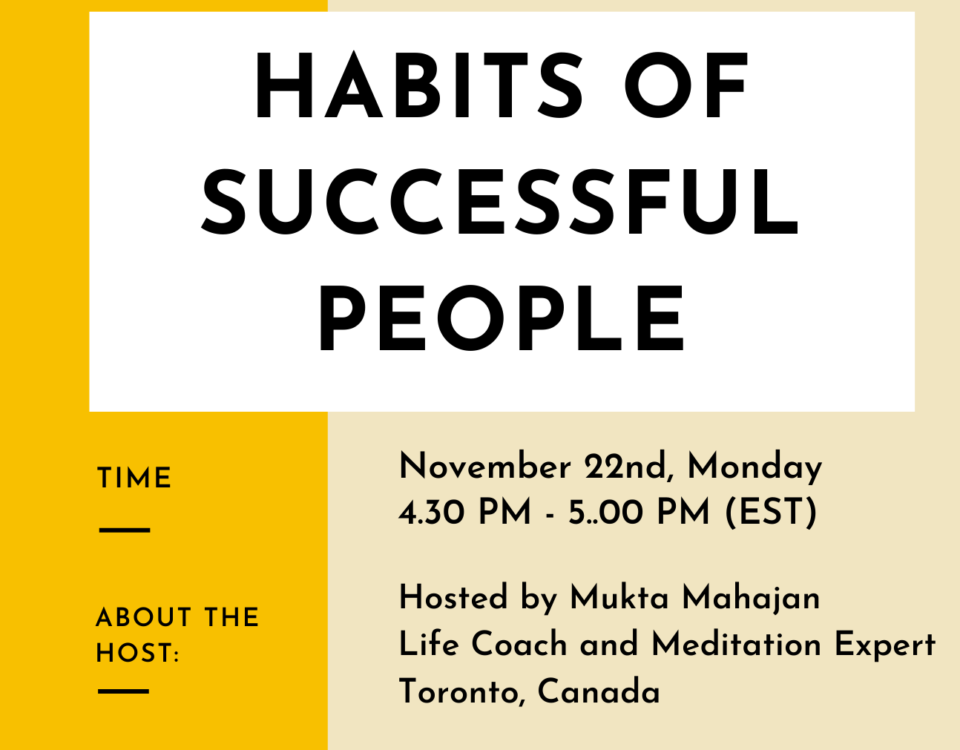 HABITS OF SUCCESSFUL PEOPLE

TIME

November 22nd, Monday
4.30 PM - 5..00 PM (EST)

ABOUT THE HOST:

Hosted by Mukta Mahajan
Life Coach and Meditation Expert
Toronto, Canada